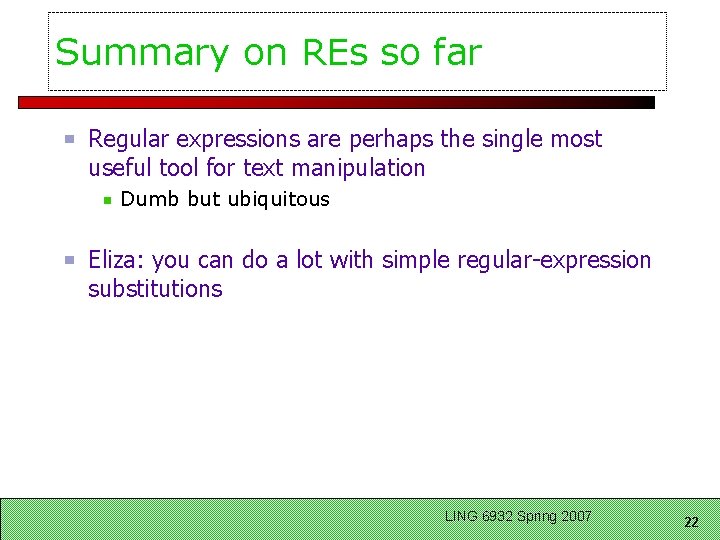 Summary on REs so far

Regular expressions are perhaps the single most useful tool for text manipulation

Dumb but ubiquitous

Eliza: you can do a lot with simple regular-expression substitutions

LING 6932 Spring 2007

22